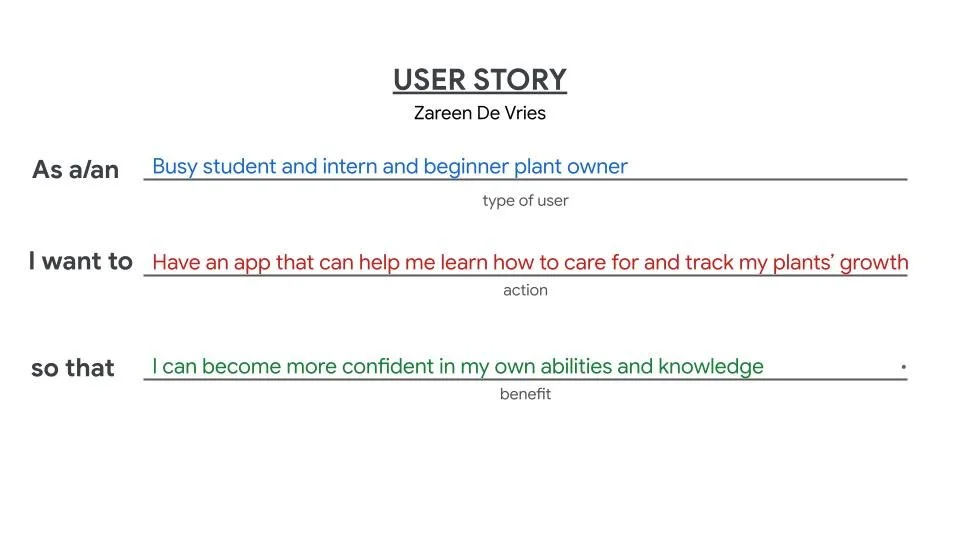 USER STORY
Zareen De Vries

As a/an Busy student and intern and beginner plant owner
type of user

I want to Have an app that can help me learn how to care for and track my plants' growth
action

so that I can become more confident in my own abilities and knowledge .
benefit